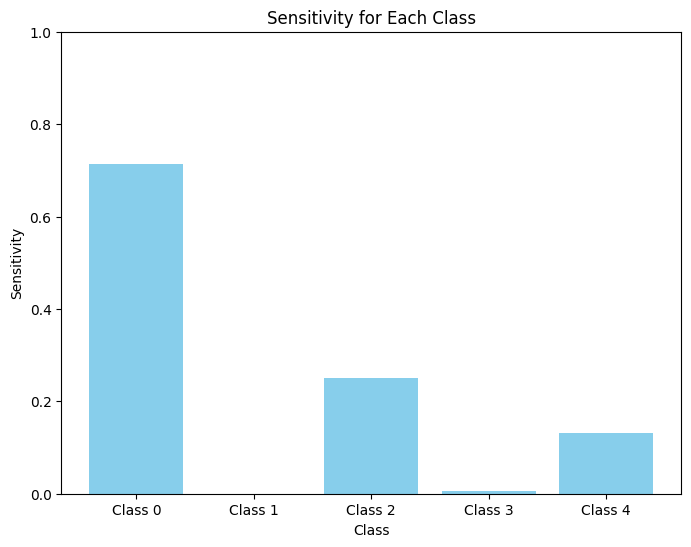 Sensitivity for Each Class

Sensitivity

1.0
0.8
0.6
0.4
0.2
0.0

Class 0
Class 1
Class 2
Class 3
Class 4

Class